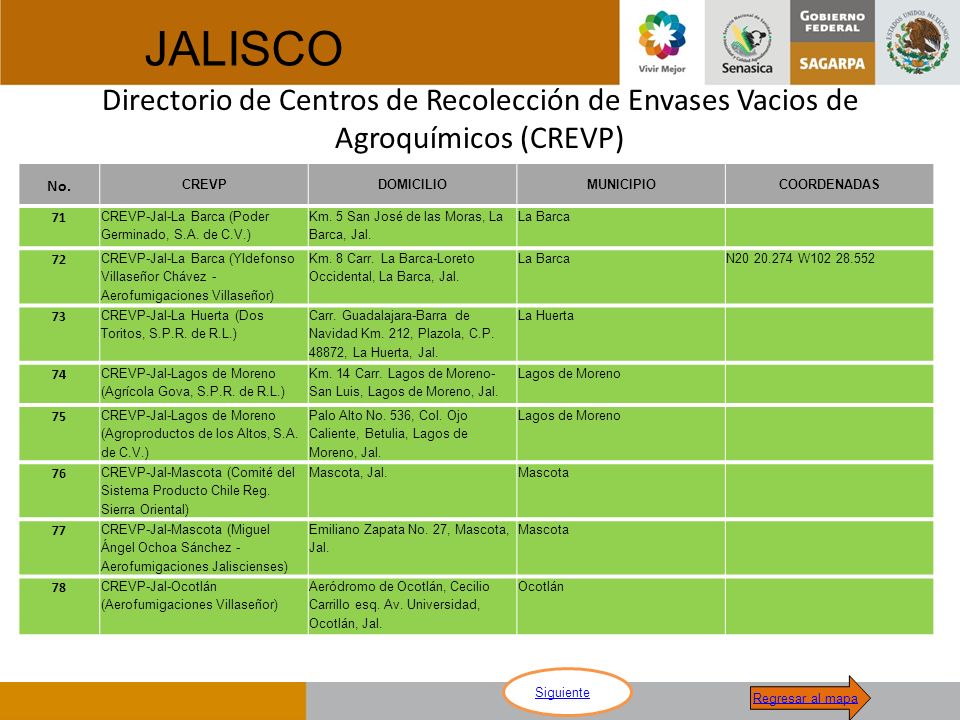 JALISCO

Vivir Mejor

Senasica

GOBIERNO FEDERAL

SAGARPA

ESTADOS UNIDOS MEXICANOS

Directorio de Centros de Recolección de Envases Vacios de Agroquímicos (CREVP)

| No. | CREVP | DOMICILIO | MUNICIPIO | COORDENADAS |
|---|---|---|---|---|
| 71 | CREVP-Jal-La Barca (Poder Germinado, S.A. de C.V.) | Km. 5 San José de las Moras, La Barca, Jal. | La Barca | |
| 72 | CREVP-Jal-La Barca (Yldefonso Villaseñor Chávez - Aerofumigaciones Villaseñor) | Km. 8 Carr. La Barca-Loreto Occidental, La Barca, Jal. | La Barca | N20 20.274 W102 28.552 |
| 73 | CREVP-Jal-La Huerta (Dos Toritos, S.P.R. de R.L.) | Carr. Guadalajara-Barra de Navidad Km. 212, Plazola, C.P. 48872, La Huerta, Jal. | La Huerta | |
| 74 | CREVP-Jal-Lagos de Moreno (Agrícola Gova, S.P.R. de R.L.) | Km. 14 Carr. Lagos de Moreno-San Luis, Lagos de Moreno, Jal. | Lagos de Moreno | |
| 75 | CREVP-Jal-Lagos de Moreno (Agroproductos de los Altos, S.A. de C.V.) | Palo Alto No. 536, Col. Ojo Caliente, Betulia, Lagos de Moreno, Jal. | Lagos de Moreno | |
| 76 | CREVP-Jal-Mascota (Comité del Sistema Producto Chile Reg. Sierra Oriental) | Mascota, Jal. | Mascota | |
| 77 | CREVP-Jal-Mascota (Miguel Ángel Ochoa Sánchez - Aerofumigaciones Jaliscienses) | Emiliano Zapata No. 27, Mascota, Jal. | Mascota | |
| 78 | CREVP-Jal-Ocotlán (Aerofumigaciones Villaseñor) | Aeródromo de Ocotlán, Cecilio Carrillo esq. Av. Universidad, Ocotlán, Jal. | Ocotlán | |

Siguiente

Regresar al mapa